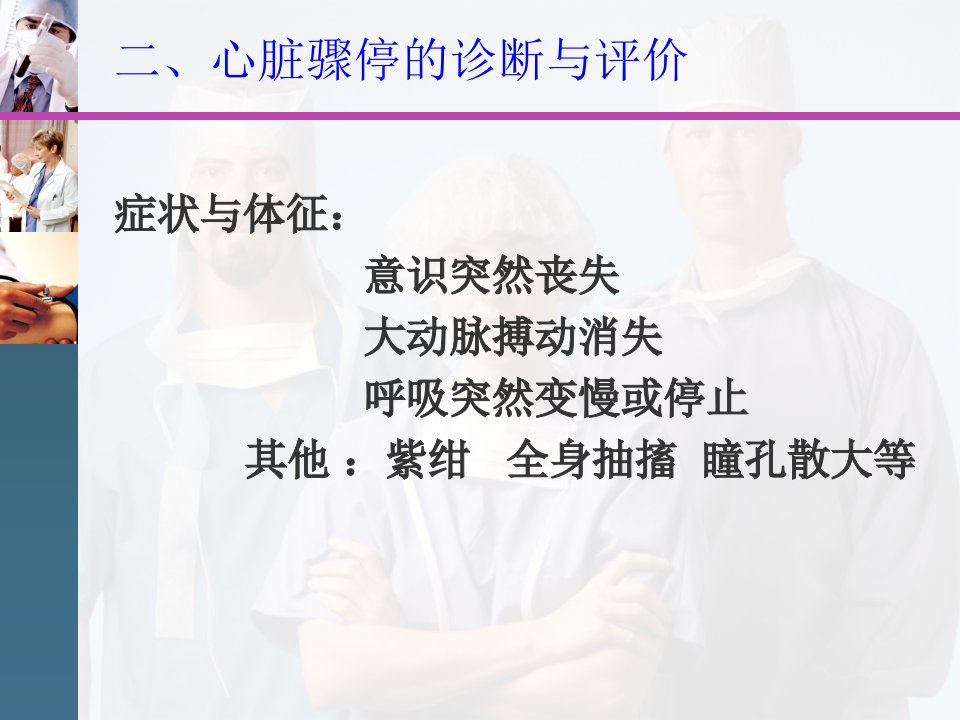 二、心脏骤停的诊断与评价

症状与体征：

意识突然丧失

大动脉搏动消失

呼吸突然变慢或停止

其他 ：紫绀　全身抽搐　瞳孔散大等